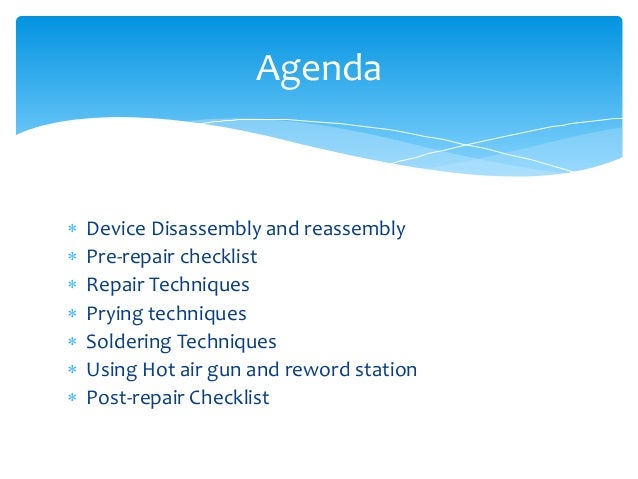 Agenda

* Device Disassembly and reassembly
* Pre-repair checklist
* Repair Techniques
* Prying techniques
* Soldering Techniques
* Using Hot air gun and reword station
* Post-repair Checklist